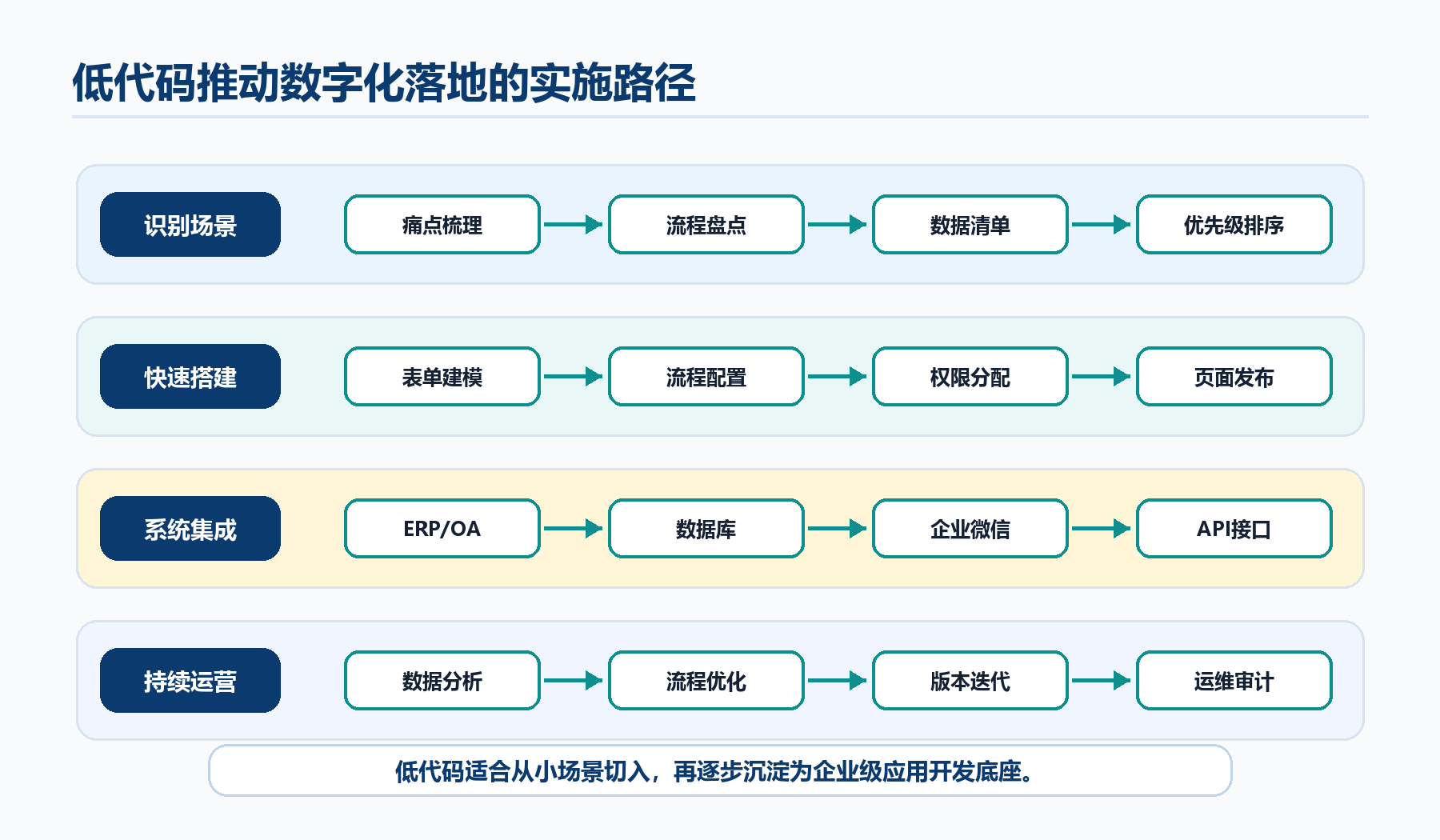 低代码推动数字化落地的实施路径

识别场景
痛点梳理
流程盘点
数据清单
优先级排序

快速搭建
表单建模
流程配置
权限分配
页面发布

系统集成
ERP/OA
数据库
企业微信
API接口

持续运营
数据分析
流程优化
版本迭代
运维审计

低代码适合从小场景切入，再逐步沉淀为企业级应用开发底座。